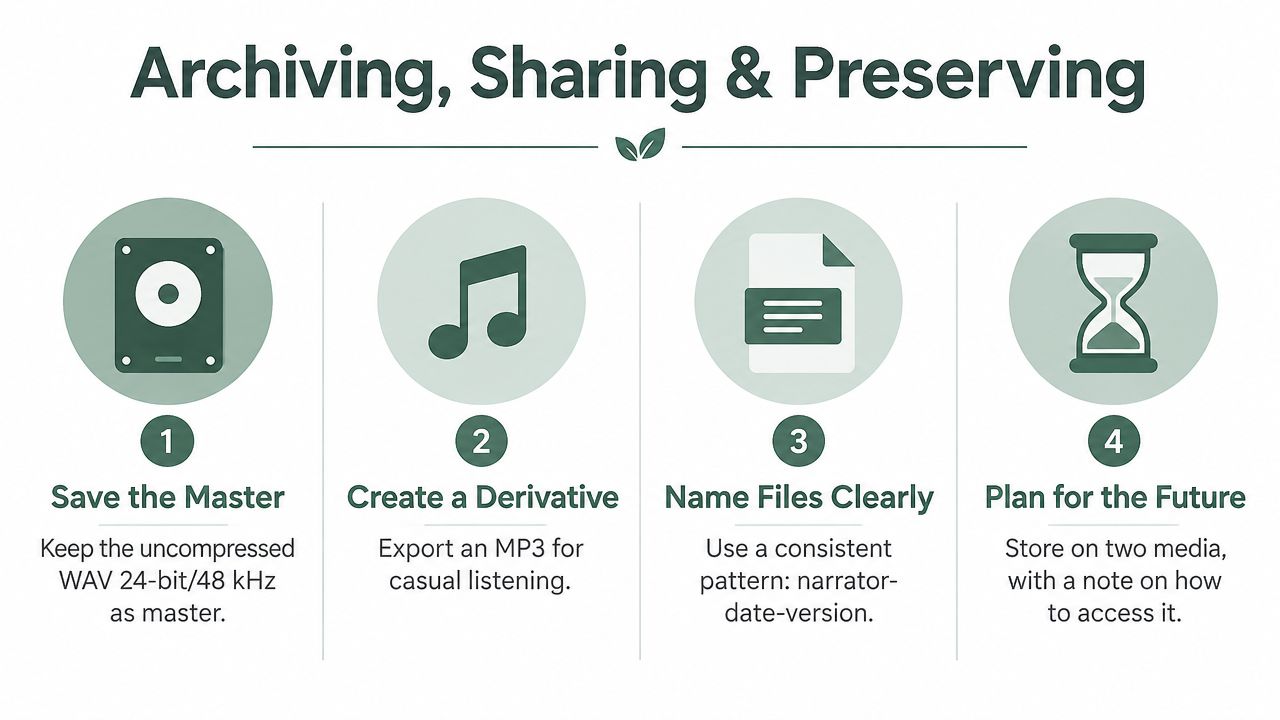 Archiving, Sharing & Preserving

1
Save the Master
Keep the uncompressed WAV 24-bit/48 kHz as master.

2
Create a Derivative
Export an MP3 for casual listening.

3
Name Files Clearly
Use a consistent pattern: narrator-date-version.

4
Plan for the Future
Store on two media, with a note on how to access it.